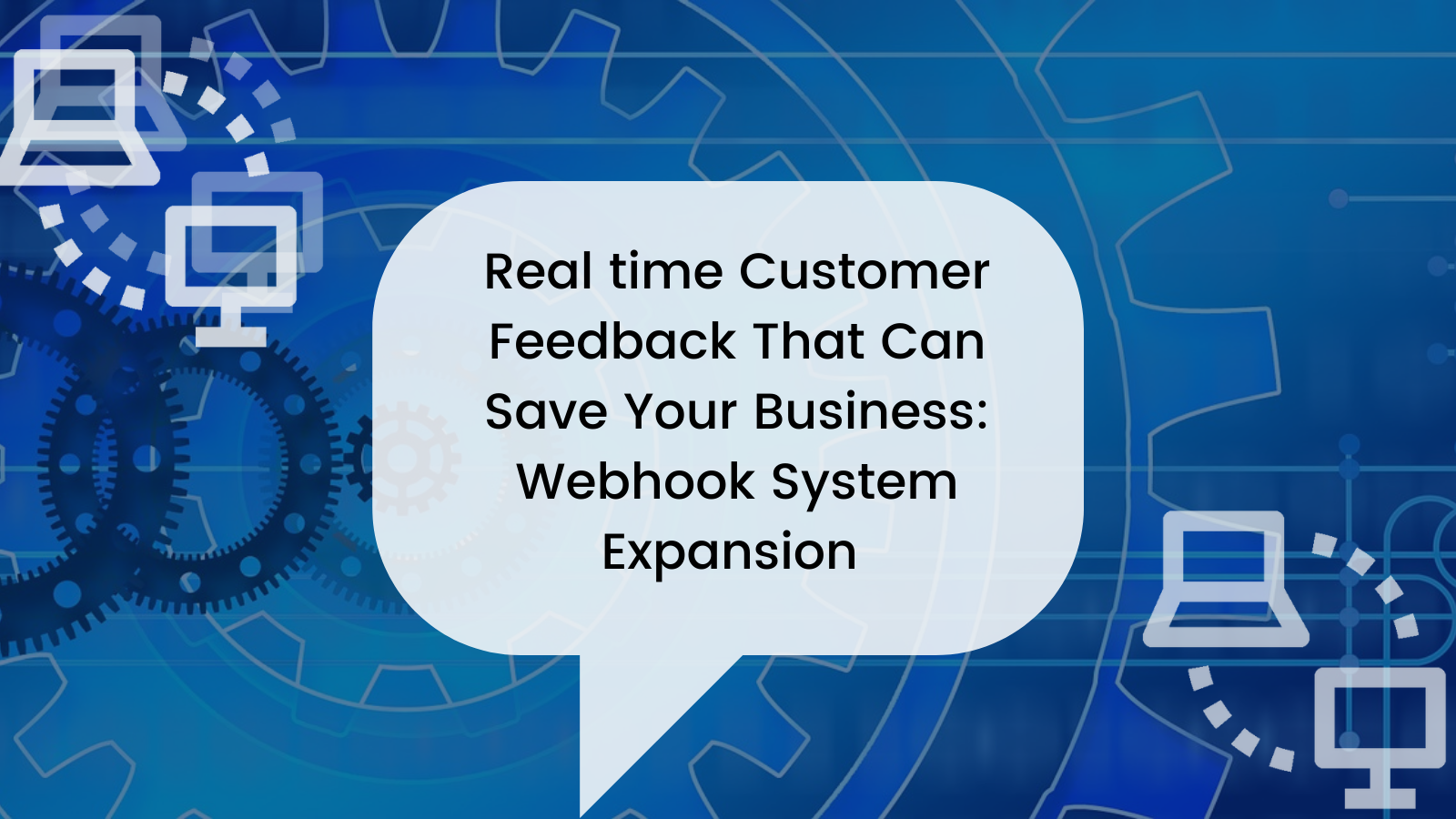 Real time Customer Feedback That Can Save Your Business: Webhook System Expansion